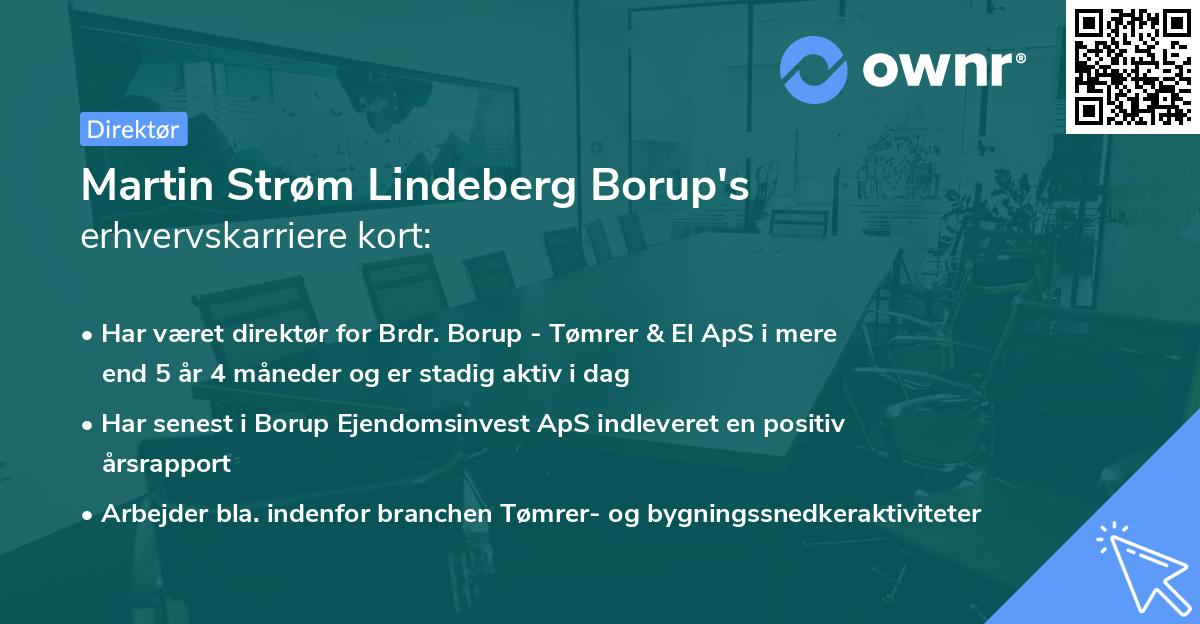 ownr®

Direktør

Martin Strøm Lindeberg Borup's
erhvervskarriere kort:

• Har været direktør for Brdr. Borup - Tømrer & El ApS i mere end 5 år 4 måneder og er stadig aktiv i dag
• Har senest i Borup Ejendomsinvest ApS indleveret en positiv årsrapport
• Arbejder bla. indenfor branchen Tømrer- og bygningssnedkeraktiviteter